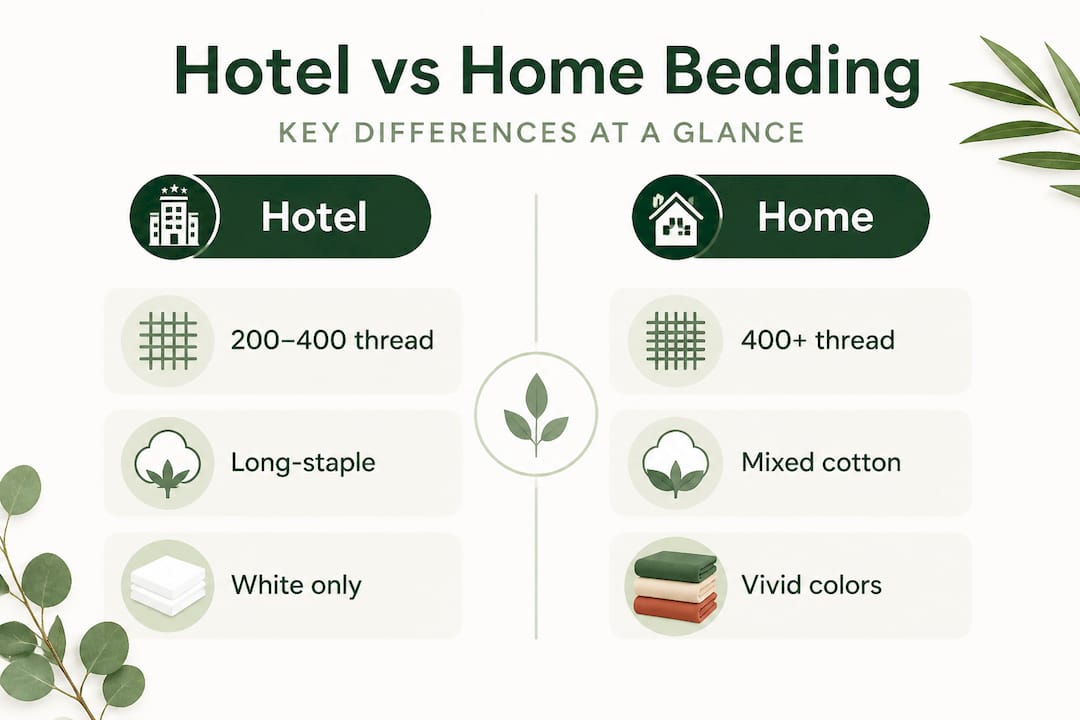 Hotel vs Home Bedding

KEY DIFFERENCES AT A GLANCE

Hotel

200–400 thread

Long-staple

White only

Home

400+ thread

Mixed cotton

Vivid colors